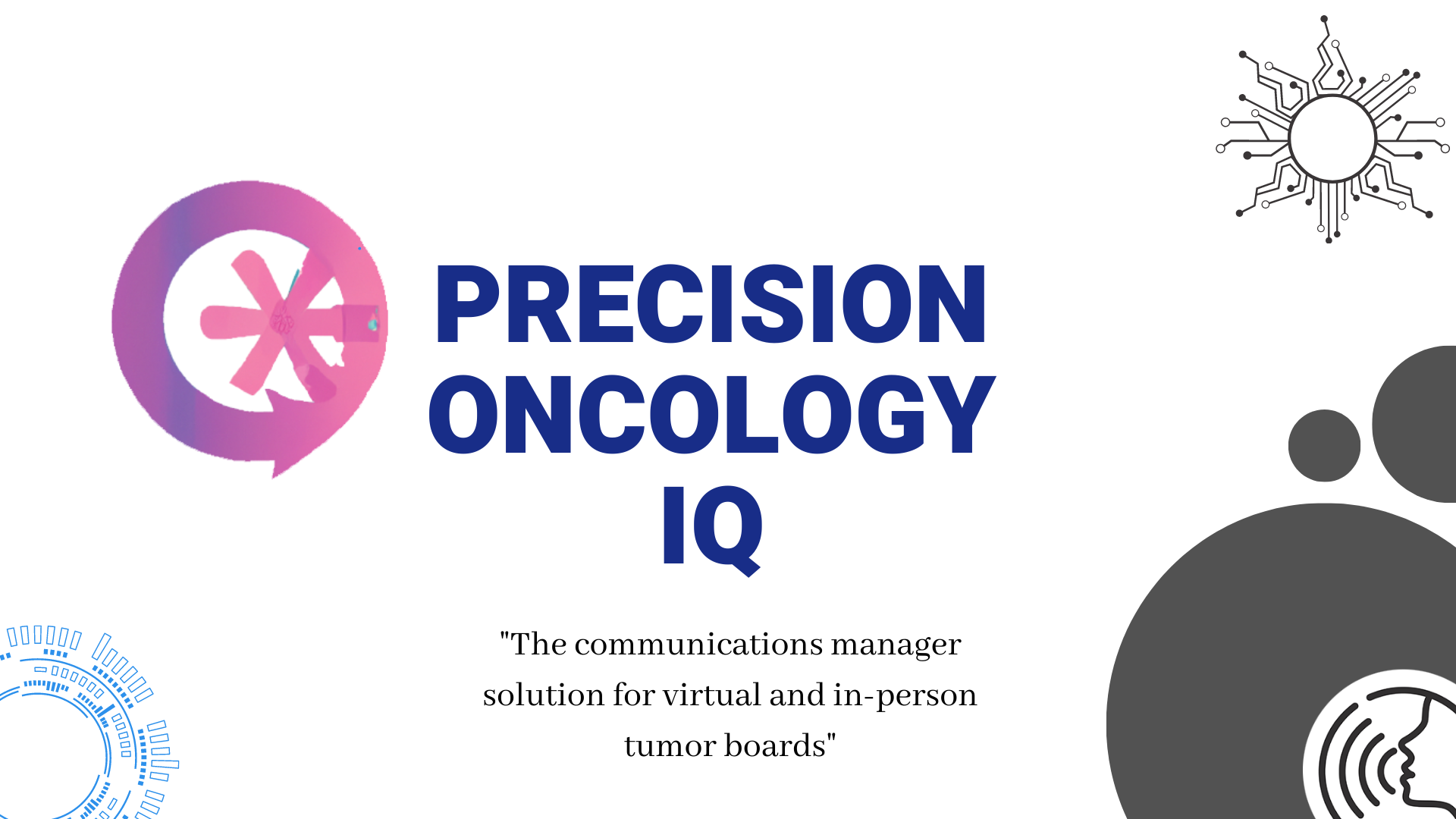 PRECISION ONCOLOGY IQ

"The communications manager solution for virtual and in-person tumor boards"